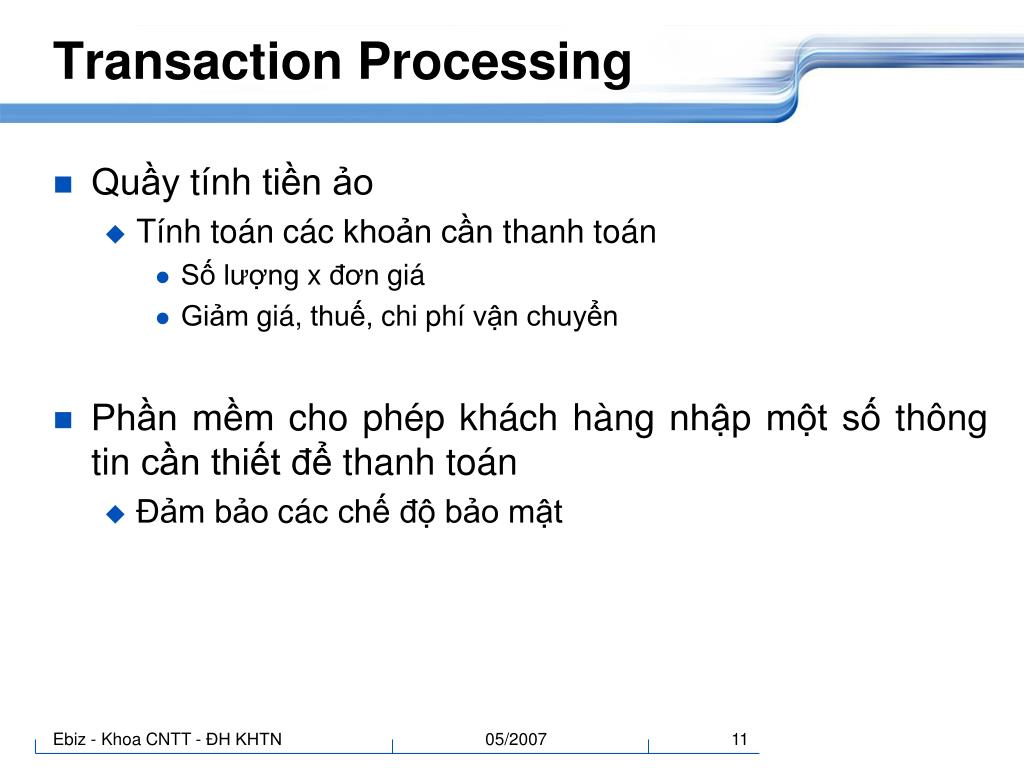 Transaction Processing

Quầy tính tiền ảo

Tính toán các khoản cần thanh toán

Số lượng x đơn giá

Giảm giá, thuế, chi phí vận chuyển

Phần mềm cho phép khách hàng nhập một số thông tin cần thiết để thanh toán

Đảm bảo các chế độ bảo mật

Ebiz - Khoa CNTT - ĐH KHTN 05/2007 11